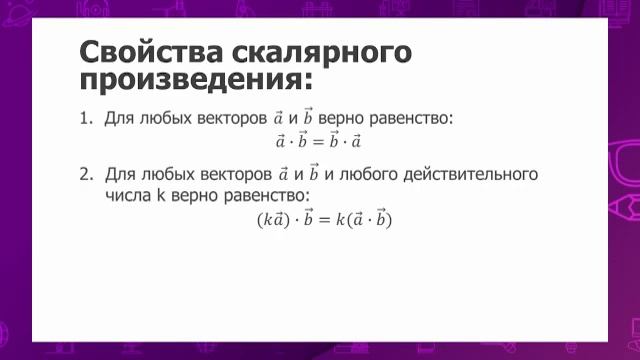 Свойства скалярного произведения:

1. Для любых векторов $\vec{a}$ и $\vec{b}$ верно равенство:
$\vec{a} \cdot \vec{b} = \vec{b} \cdot \vec{a}$

2. Для любых векторов $\vec{a}$ и $\vec{b}$ и любого действительного числа k верно равенство:
$(k\vec{a}) \cdot \vec{b} = k(\vec{a} \cdot \vec{b})$